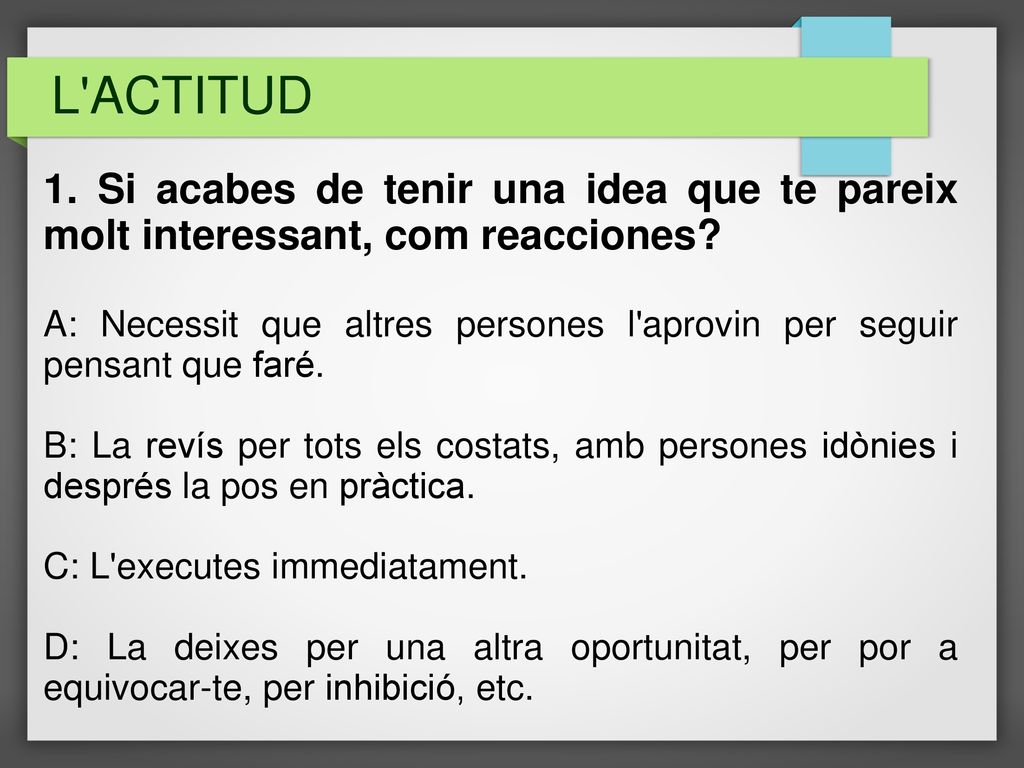 L'ACTITUD

1. Si acabes de tenir una idea que te pareix molt interessant, com reacciones?

A: Necessit que altres persones l'aprovin per seguir pensant que faré.

B: La revís per tots els costats, amb persones idònies i després la pos en pràctica.

C: L'executes immediatament.

D: La deixes per una altra oportunitat, per por a equivocar-te, per inhibició, etc.